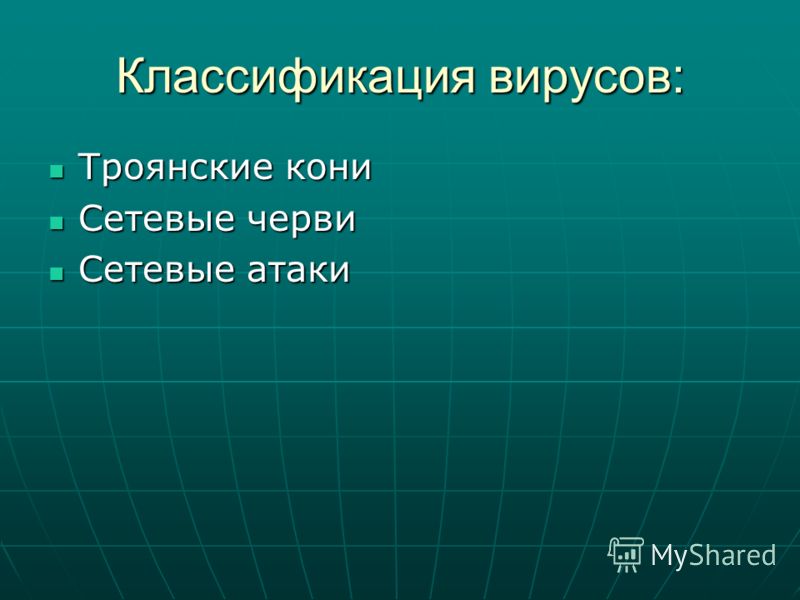 Классификация вирусов:

- Троянские кони
- Сетевые черви
- Сетевые атаки

MyShared